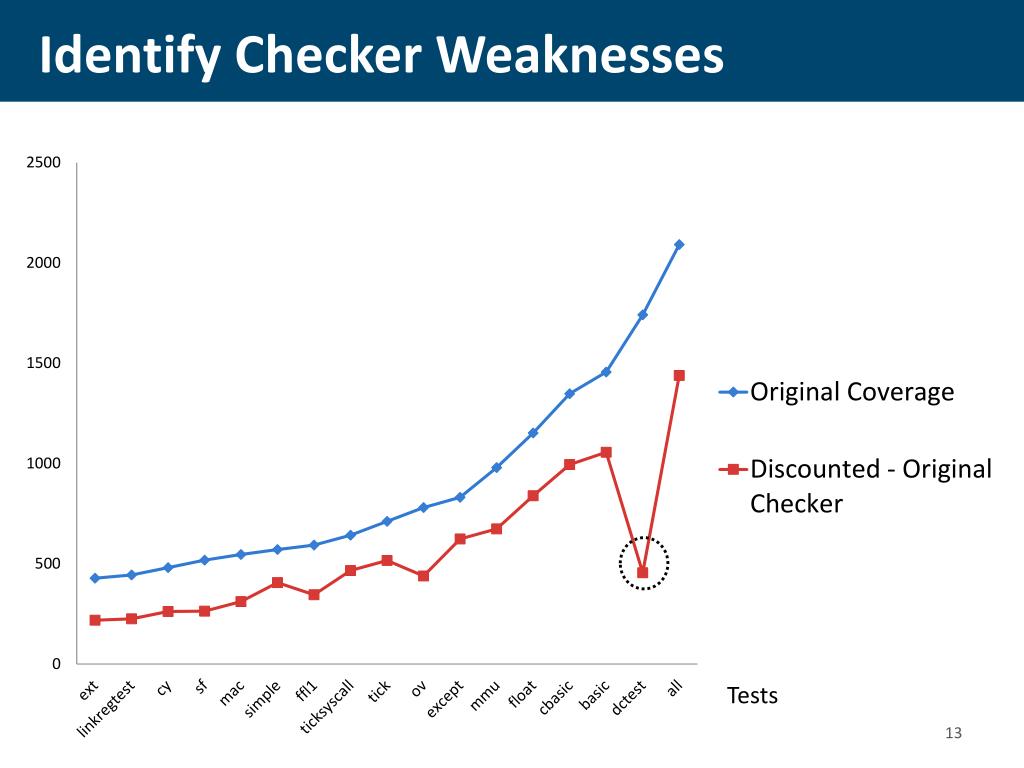 Identify Checker Weaknesses

2500
2000
1500
1000
500
0

ext
linkregtest
cy
sf
mac
simple
ffl1
ticksyscall
tick
ov
except
mmu
float
cbasic
basic
dctest
all

Tests

Original Coverage
Discounted - Original Checker

13